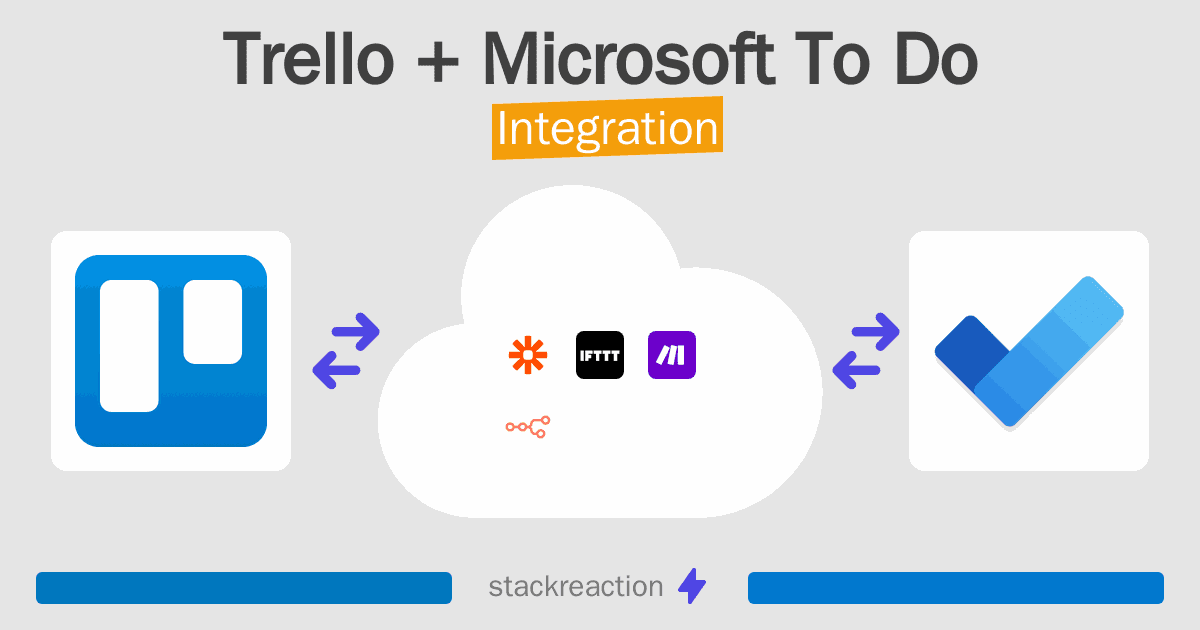 Trello + Microsoft To Do
Integration

IFTTT

stackreaction